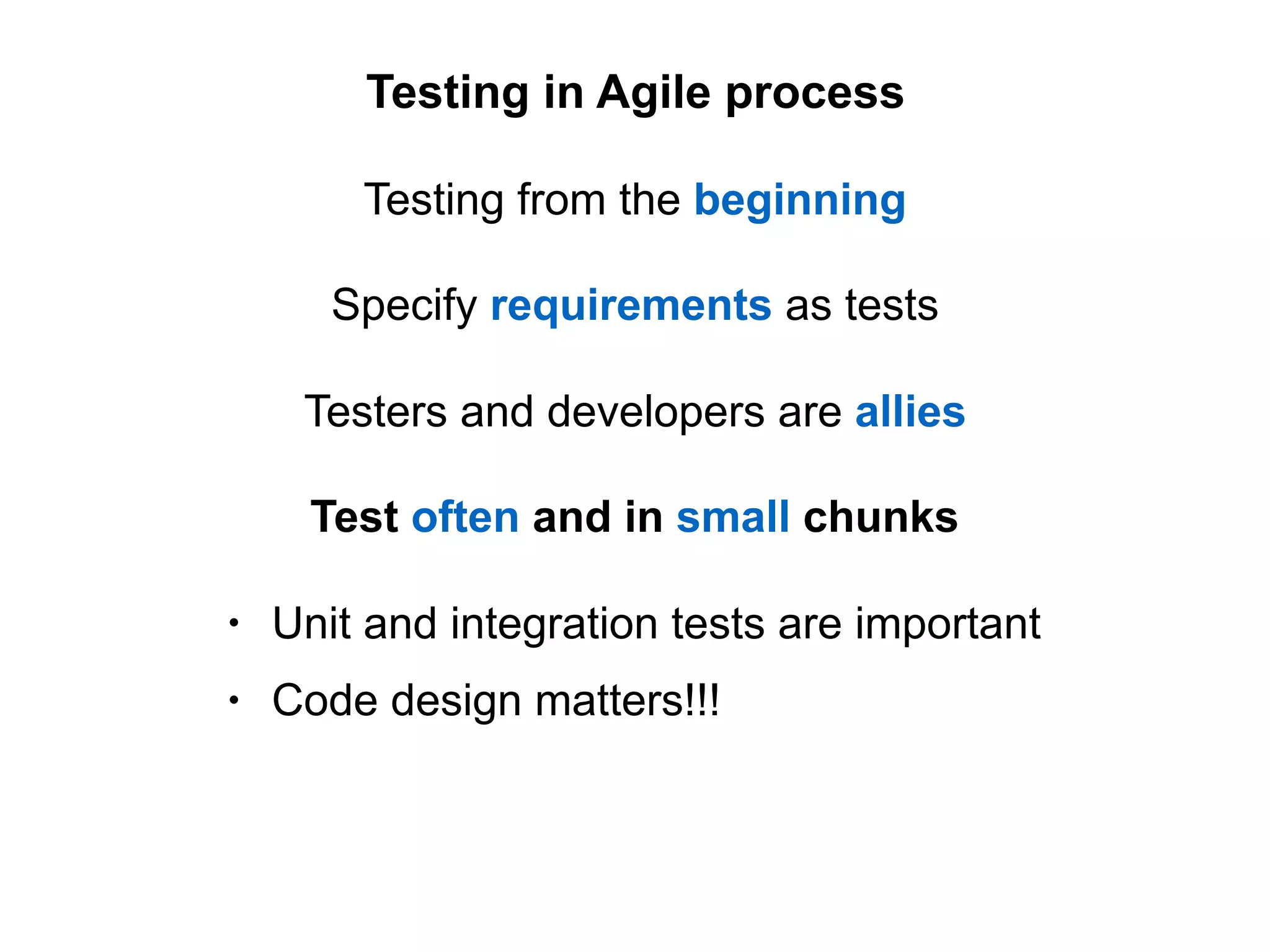 Testing in Agile process

Testing from the beginning

Specify requirements as tests

Testers and developers are allies

Test often and in small chunks

• Unit and integration tests are important
• Code design matters!!!